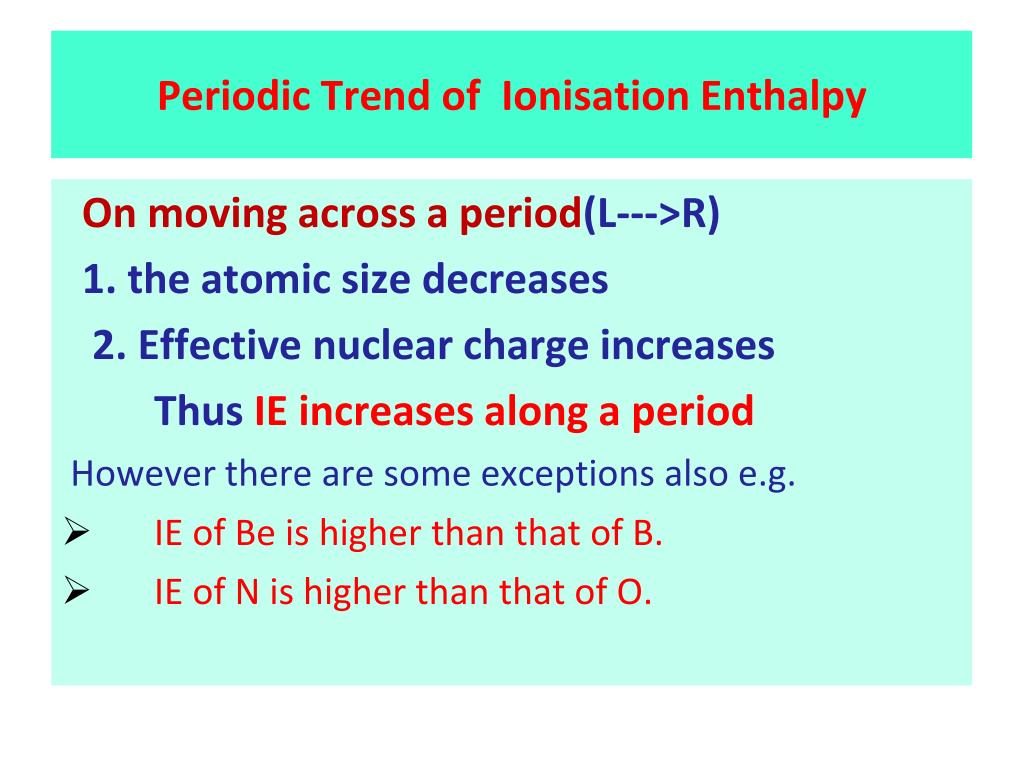 Periodic Trend of Ionisation Enthalpy

On moving across a period(L--->R)

1. the atomic size decreases

2. Effective nuclear charge increases

Thus IE increases along a period

However there are some exceptions also e.g.

➢ IE of Be is higher than that of B.

➢ IE of N is higher than that of O.